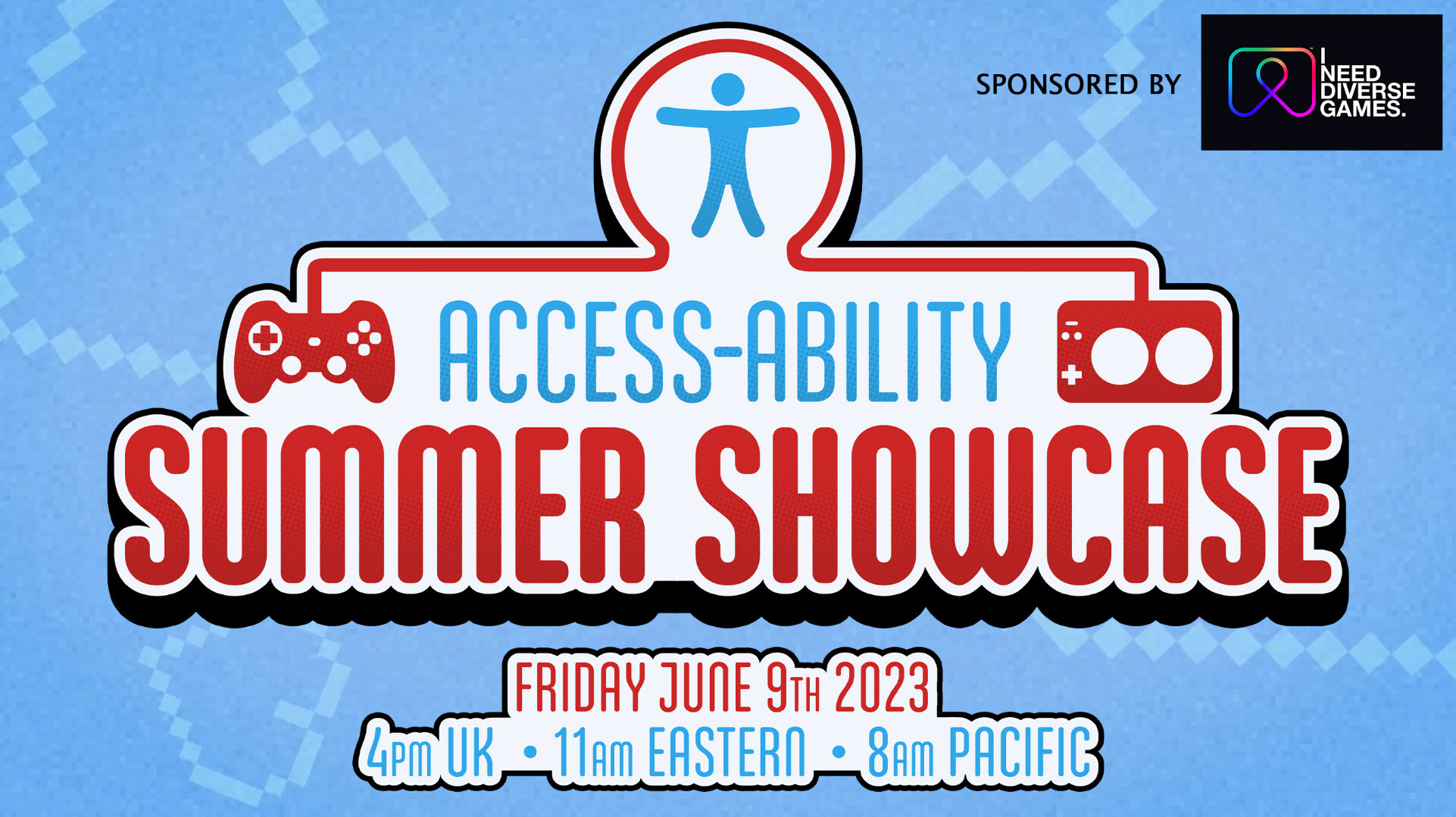 SPONSORED BY

I NEED DIVERSE GAMES.

ACCESS-ABILITY

SUMMER SHOWCASE

FRIDAY JUNE 9TH 2023

4PM UK • 11AM EASTERN • 8AM PACIFIC